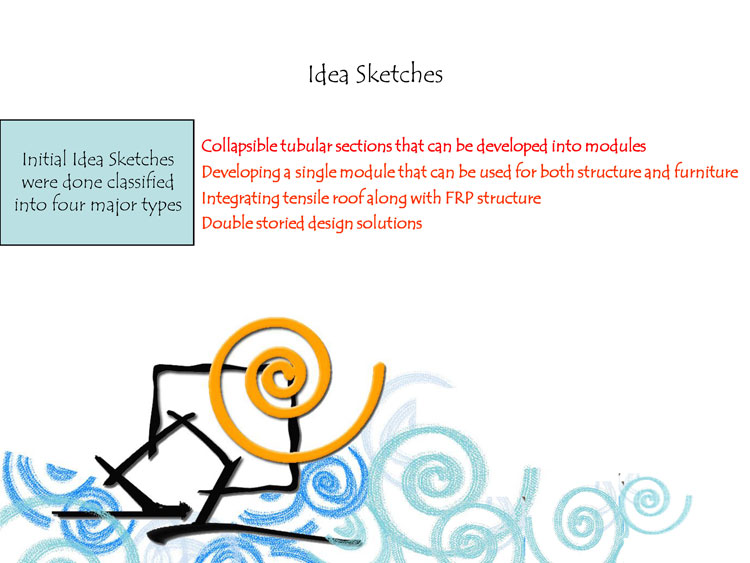 Idea Sketches

Initial Idea Sketches were done classified into four major types

Collapsible tubular sections that can be developed into modules
Developing a single module that can be used for both structure and furniture
Integrating tensile roof along with FRP structure
Double storied design solutions